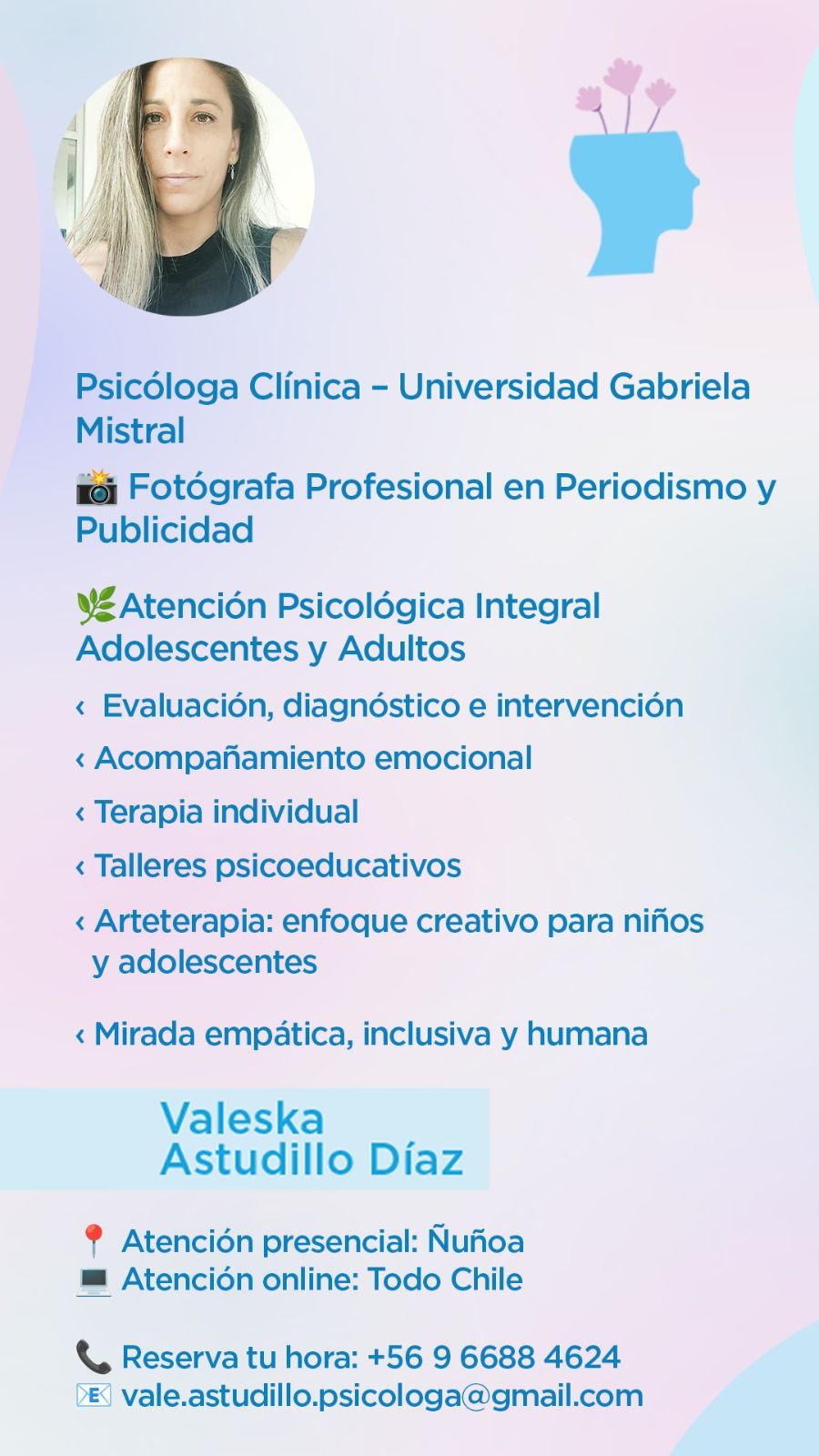 Psicóloga Clínica – Universidad Gabriela Mistral

📸 Fotógrafa Profesional en Periodismo y Publicidad

🌿Atención Psicológica Integral Adolescentes y Adultos

‹ Evaluación, diagnóstico e intervención

‹ Acompañamiento emocional

‹ Terapia individual

‹ Talleres psicoeducativos

‹ Arteterapia: enfoque creativo para niños y adolescentes

‹ Mirada empática, inclusiva y humana

Valeska Astudillo Díaz

📍 Atención presencial: Ñuñoa
💻 Atención online: Todo Chile

📞 Reserva tu hora: +56 9 6688 4624
📧 vale.astudillo.psicologa@gmail.com